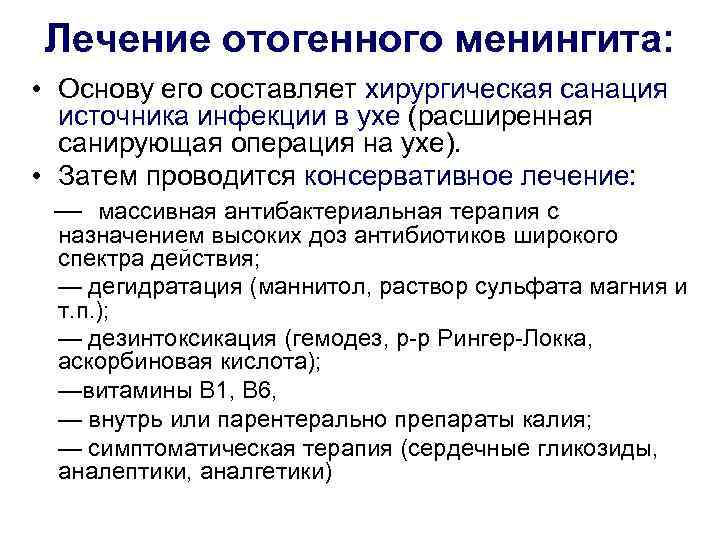 Лечение отогенного менингита:

• Основу его составляет хирургическая санация источника инфекции в ухе (расширенная санирующая операция на ухе).

• Затем проводится консервативное лечение:

— массивная антибактериальная терапия с назначением высоких доз антибиотиков широкого спектра действия;

— дегидратация (маннитол, раствор сульфата магния и т.п.);

— дезинтоксикация (гемодез, р-р Рингер-Локка, аскорбиновая кислота);

—витамины В1, В6,

— внутрь или парентерально препараты калия;

— симптоматическая терапия (сердечные гликозиды, аналептики, аналгетики)